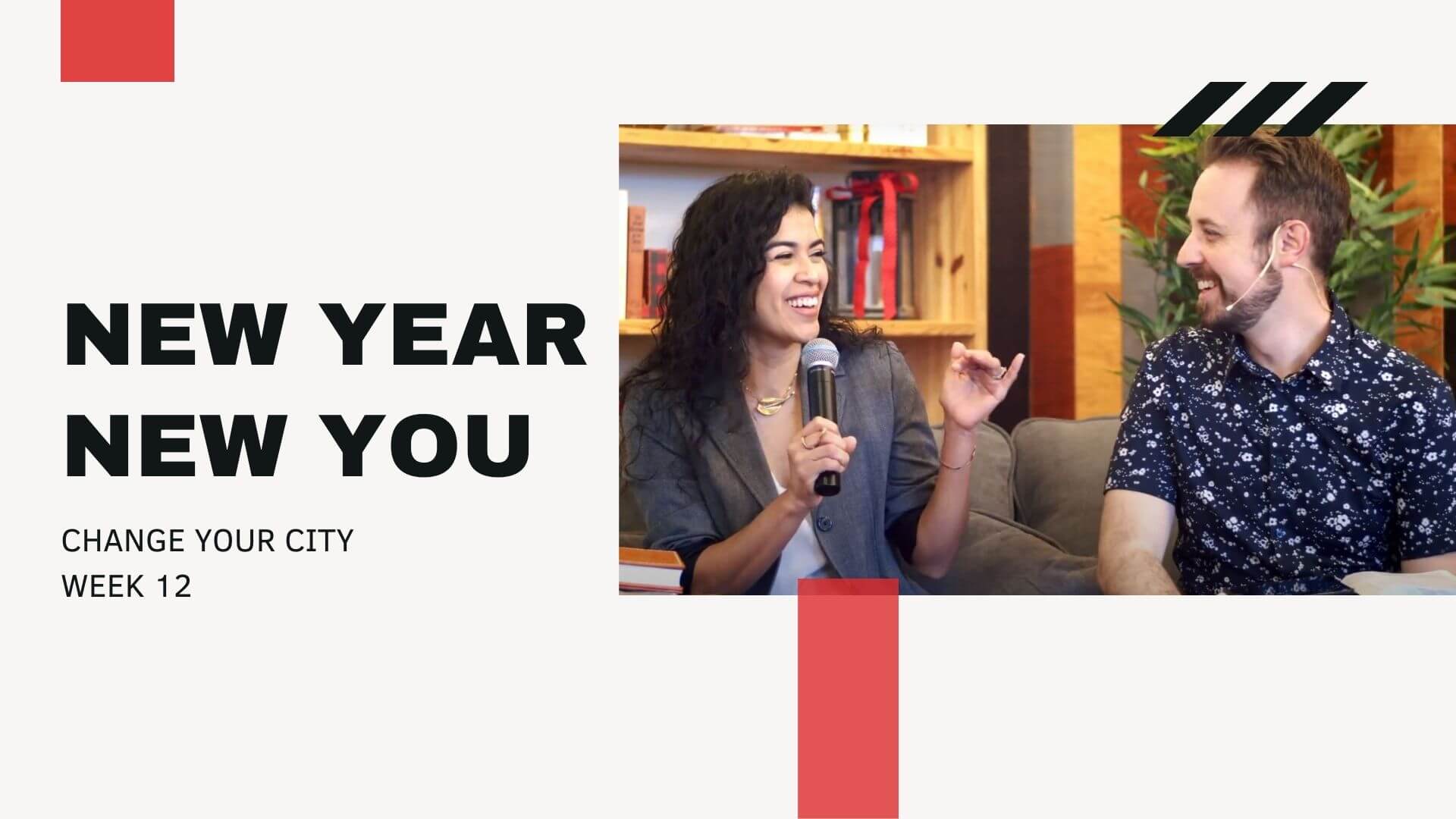 NEW YEAR
NEW YOU

CHANGE YOUR CITY
WEEK 12